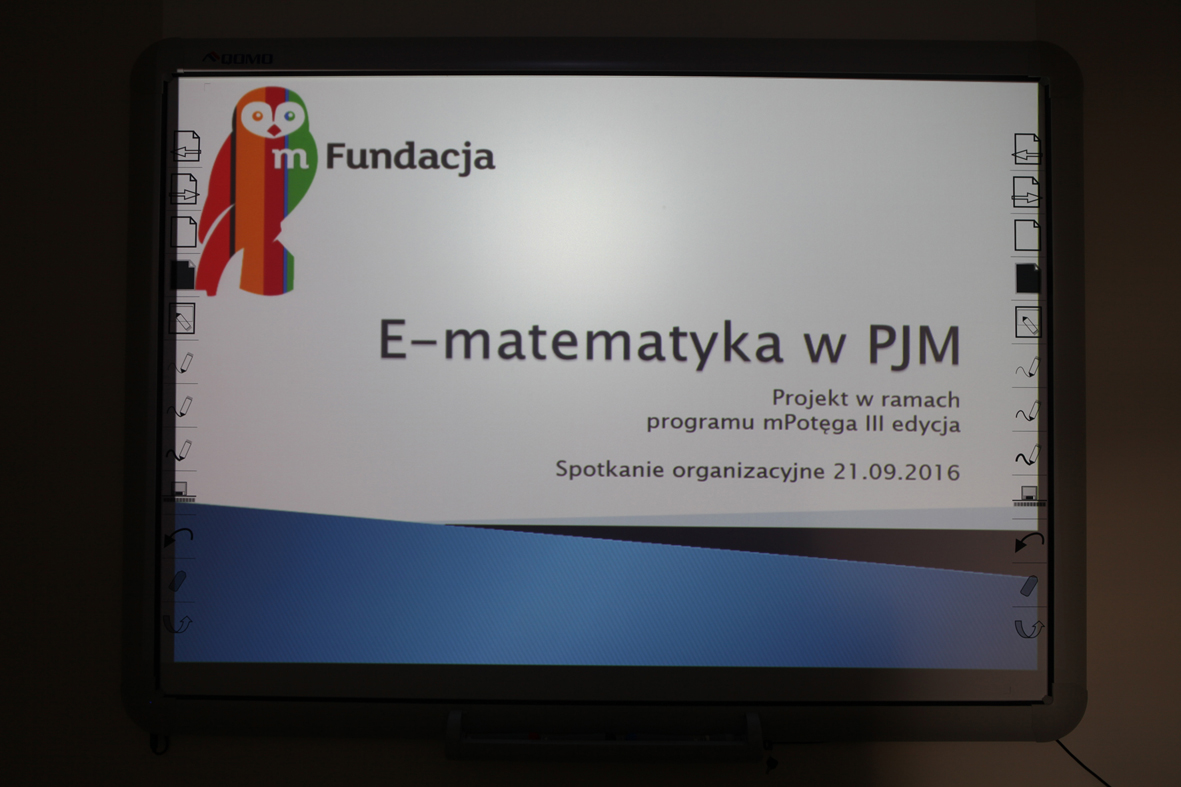 QOMO

m Fundacja

E-matematyka w PJM

Projekt w ramach programu mPotęga III edycja

Spotkanie organizacyjne 21.09.2016